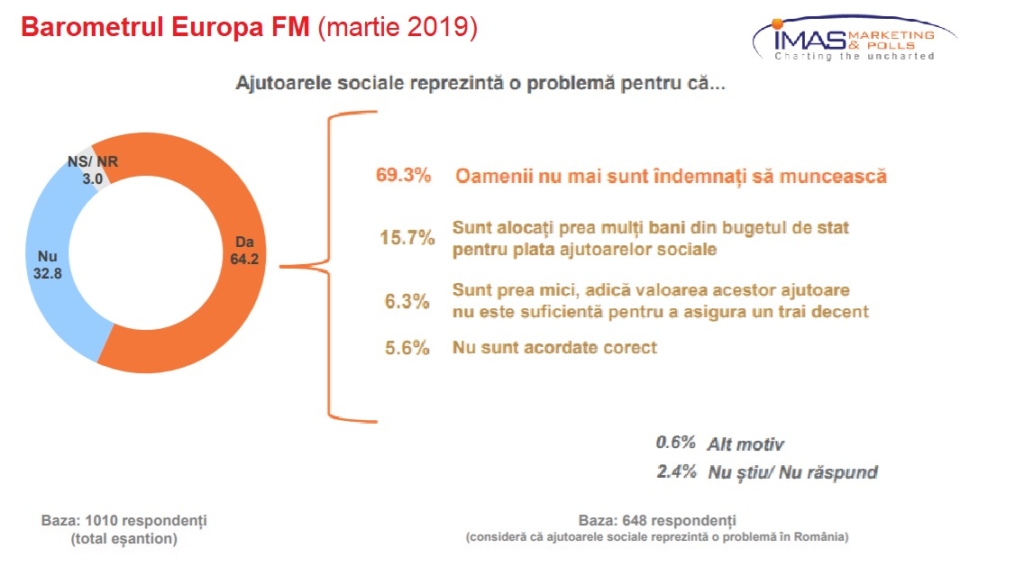 Barometrul Europa FM (martie 2019)

IMAS MARKETING & POLLS
Charting the uncharted

Ajutoarele sociale reprezintă o problemă pentru că...

NS/ NR
3.0

Nu
32.8

Da
64.2

69.3% Oamenii nu mai sunt îndemnați să muncească

15.7% Sunt alocați prea mulți bani din bugetul de stat pentru plata ajutoarelor sociale

6.3% Sunt prea mici, adică valoarea acestor ajutoare nu este suficientă pentru a asigura un trai decent

5.6% Nu sunt acordate corect

0.6% Alt motiv

2.4% Nu știu/ Nu răspund

Baza: 1010 respondenți
(total eșantion)

Baza: 648 respondenți
(consideră că ajutoarele sociale reprezintă o problemă în România)